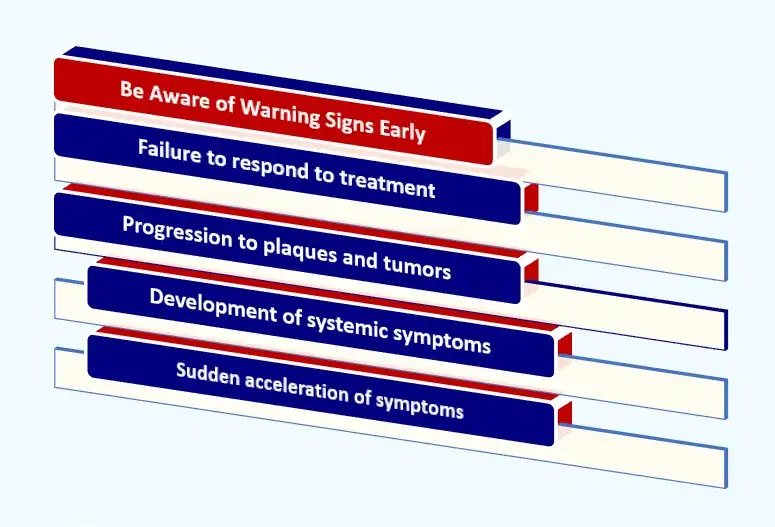 Be Aware of Warning Signs Early

Failure to respond to treatment

Progression to plaques and tumors

Development of systemic symptoms

Sudden acceleration of symptoms